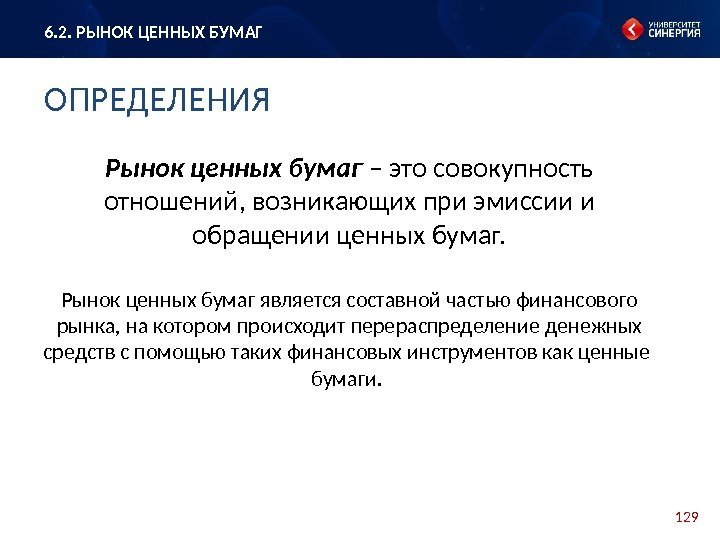 6.2. РЫНОК ЦЕННЫХ БУМАГ

УНИВЕРСИТЕТ СИНЕРГИЯ

ОПРЕДЕЛЕНИЯ

Рынок ценных бумаг – это совокупность отношений, возникающих при эмиссии и обращении ценных бумаг.

Рынок ценных бумаг является составной частью финансового рынка, на котором происходит перераспределение денежных средств с помощью таких финансовых инструментов как ценные бумаги.

129